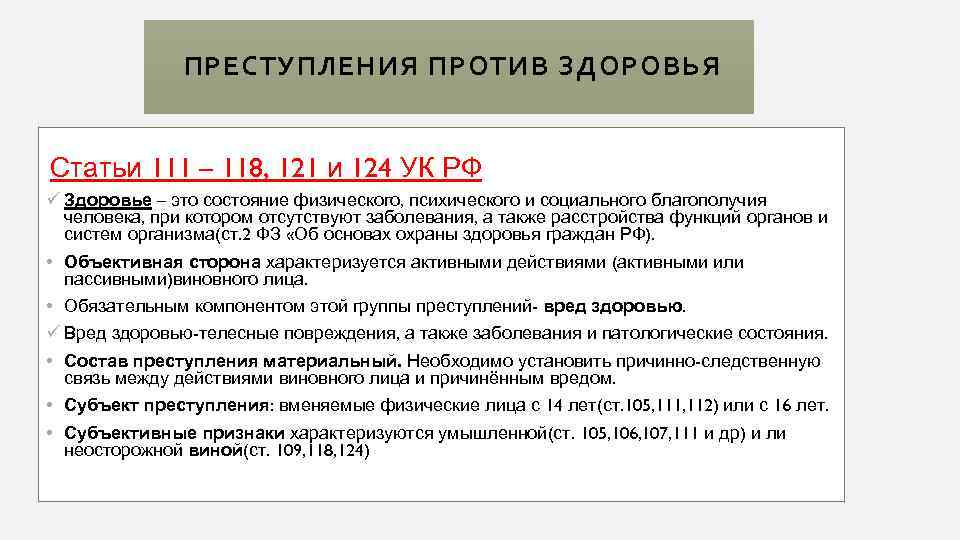 ПРЕСТУПЛЕНИЯ ПРОТИВ ЗДОРОВЬЯ

Статьи 111 – 118, 121 и 124 УК РФ

✓ Здоровье – это состояние физического, психического и социального благополучия человека, при котором отсутствуют заболевания, а также расстройства функций органов и систем организма(ст.2 ФЗ «Об основах охраны здоровья граждан РФ).

• Объективная сторона характеризуется активными действиями (активными или пассивными)виновного лица.

• Обязательным компонентом этой группы преступлений- вред здоровью.

✓ Вред здоровью-телесные повреждения, а также заболевания и патологические состояния.

• Состав преступления материальный. Необходимо установить причинно-следственную связь между действиями виновного лица и причинённым вредом.

• Субъект преступления: вменяемые физические лица с 14 лет(ст.105,111,112) или с 16 лет.

• Субъективные признаки характеризуются умышленной(ст. 105,106,107,111 и др) и ли неосторожной виной(ст. 109,118,124)